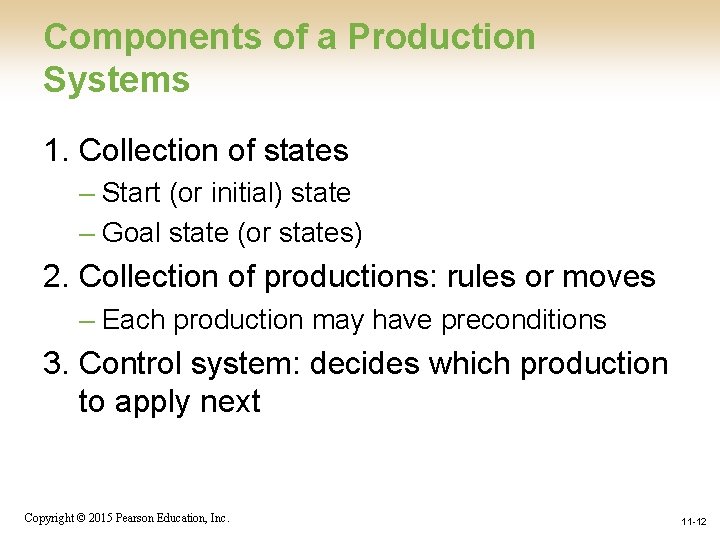 Components of a Production Systems

1. Collection of states

– Start (or initial) state

– Goal state (or states)

2. Collection of productions: rules or moves

– Each production may have preconditions

3. Control system: decides which production to apply next

Copyright © 2015 Pearson Education, Inc.

11-12